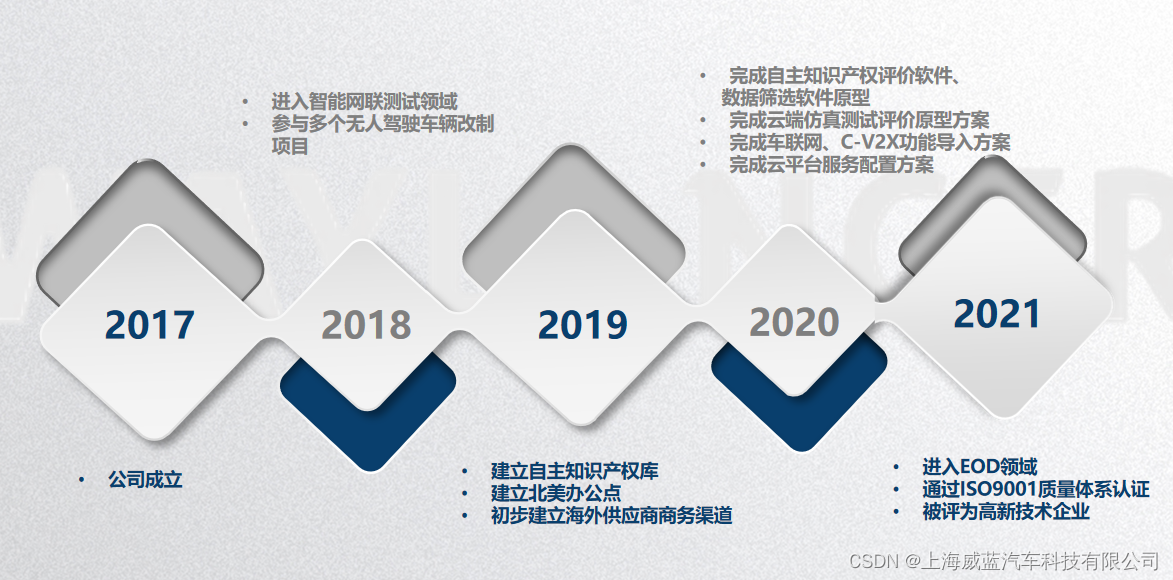 • 进入智能网联测试领域
• 参与多个无人驾驶车辆改制项目

• 完成自主知识产权评价软件、数据筛选软件原型
• 完成云端仿真测试评价原型方案
• 完成车联网、C-V2X功能导入方案
• 完成云平台服务配置方案

2017

2018

2019

2020

2021

• 公司成立

• 建立自主知识产权库
• 建立北美办公点
• 初步建立海外供应商商务渠道

• 进入EOD领域
• 通过ISO9001质量体系认证
• 被评为高新技术企业

CSDN @上海威蓝汽车科技有限公司